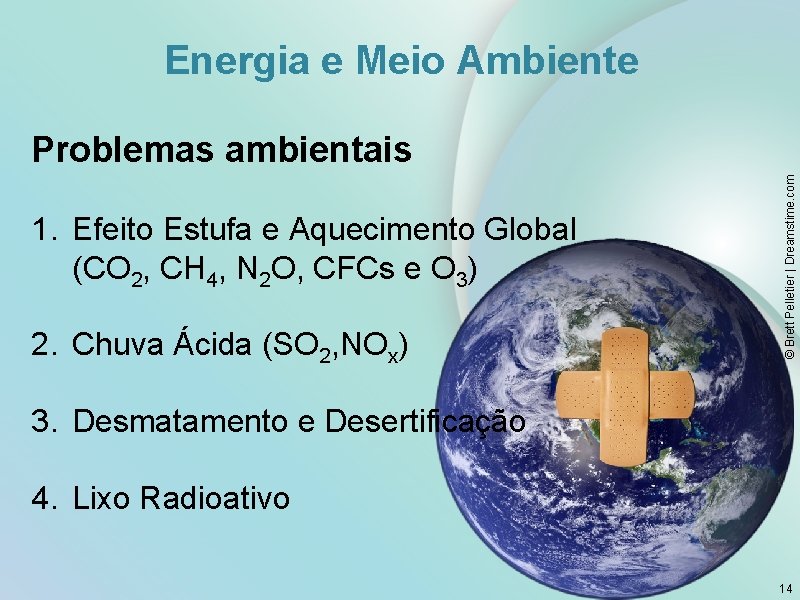 Energia e Meio Ambiente

Problemas ambientais

1. Efeito Estufa e Aquecimento Global ($CO_2$, $CH_4$, $N_2O$, CFCs e $O_3$)

2. Chuva Ácida ($SO_2$,$NO_x$)

3. Desmatamento e Desertificação

4. Lixo Radioativo

© Brett Pelletier | Dreamstime.com

14